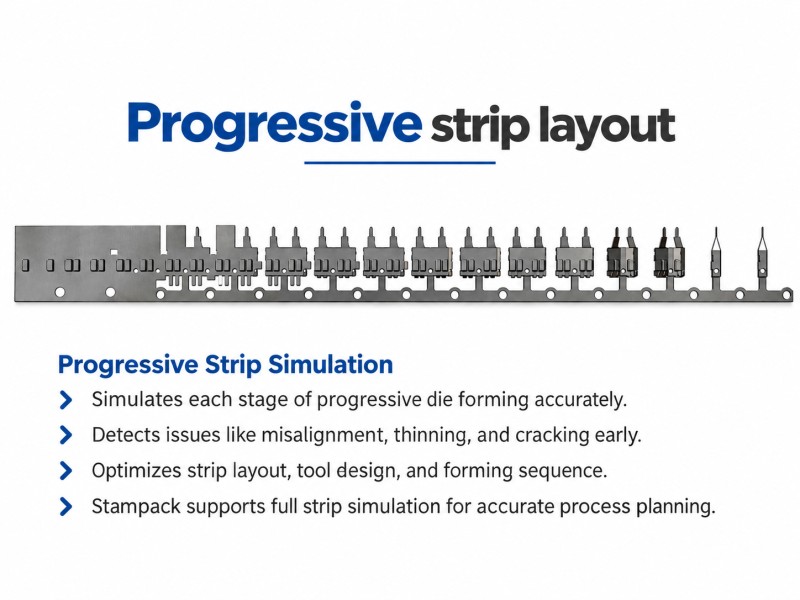 Progressive strip layout

Progressive Strip Simulation

Simulates each stage of progressive die forming accurately.

Detects issues like misalignment, thinning, and cracking early.

Optimizes strip layout, tool design, and forming sequence.

Stampack supports full strip simulation for accurate process planning.